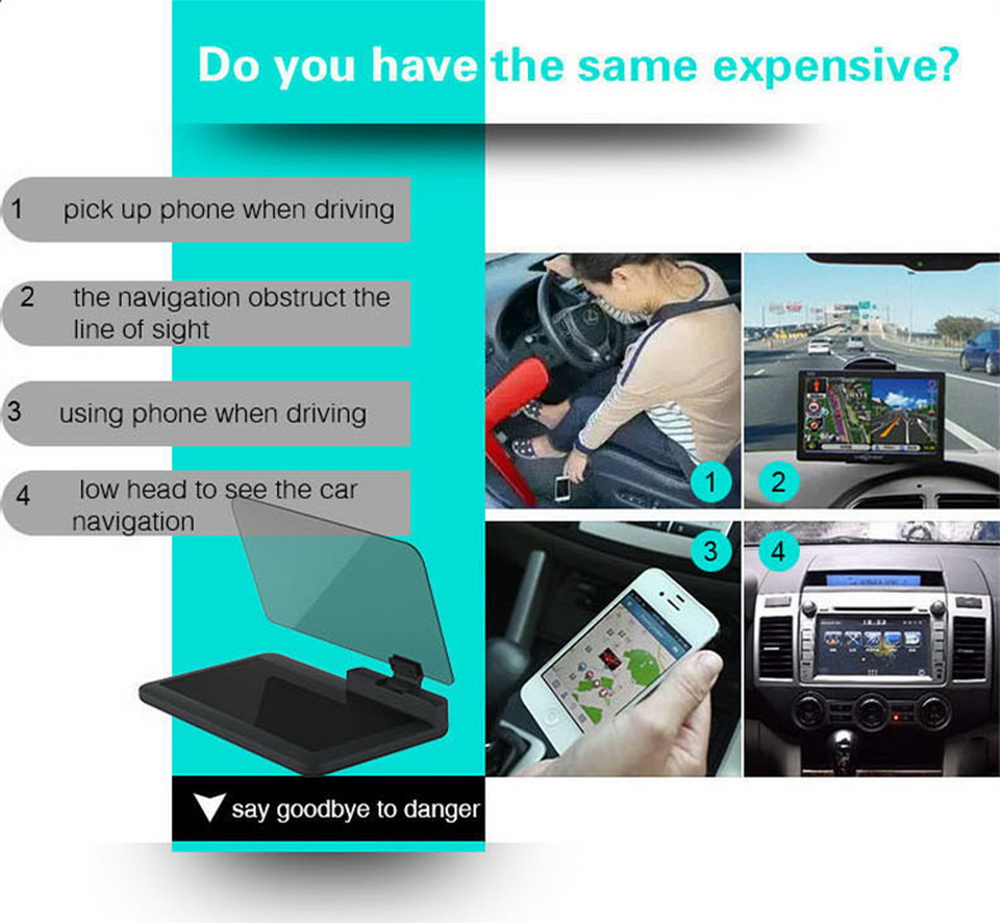 Do you have the same expensive?

1 pick up phone when driving

2 the navigation obstruct the line of sight

3 using phone when driving

4 low head to see the car navigation

1

2

3

4

say goodbye to danger